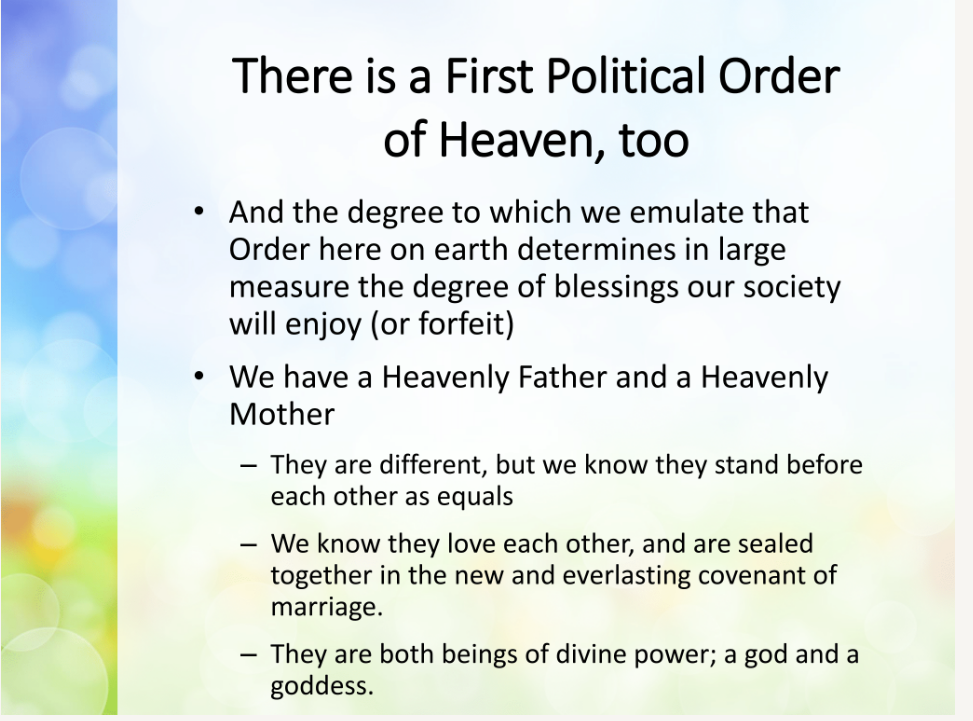 There is a First Political Order of Heaven, too

• And the degree to which we emulate that Order here on earth determines in large measure the degree of blessings our society will enjoy (or forfeit)

• We have a Heavenly Father and a Heavenly Mother

– They are different, but we know they stand before each other as equals

– We know they love each other, and are sealed together in the new and everlasting covenant of marriage.

– They are both beings of divine power; a god and a goddess.